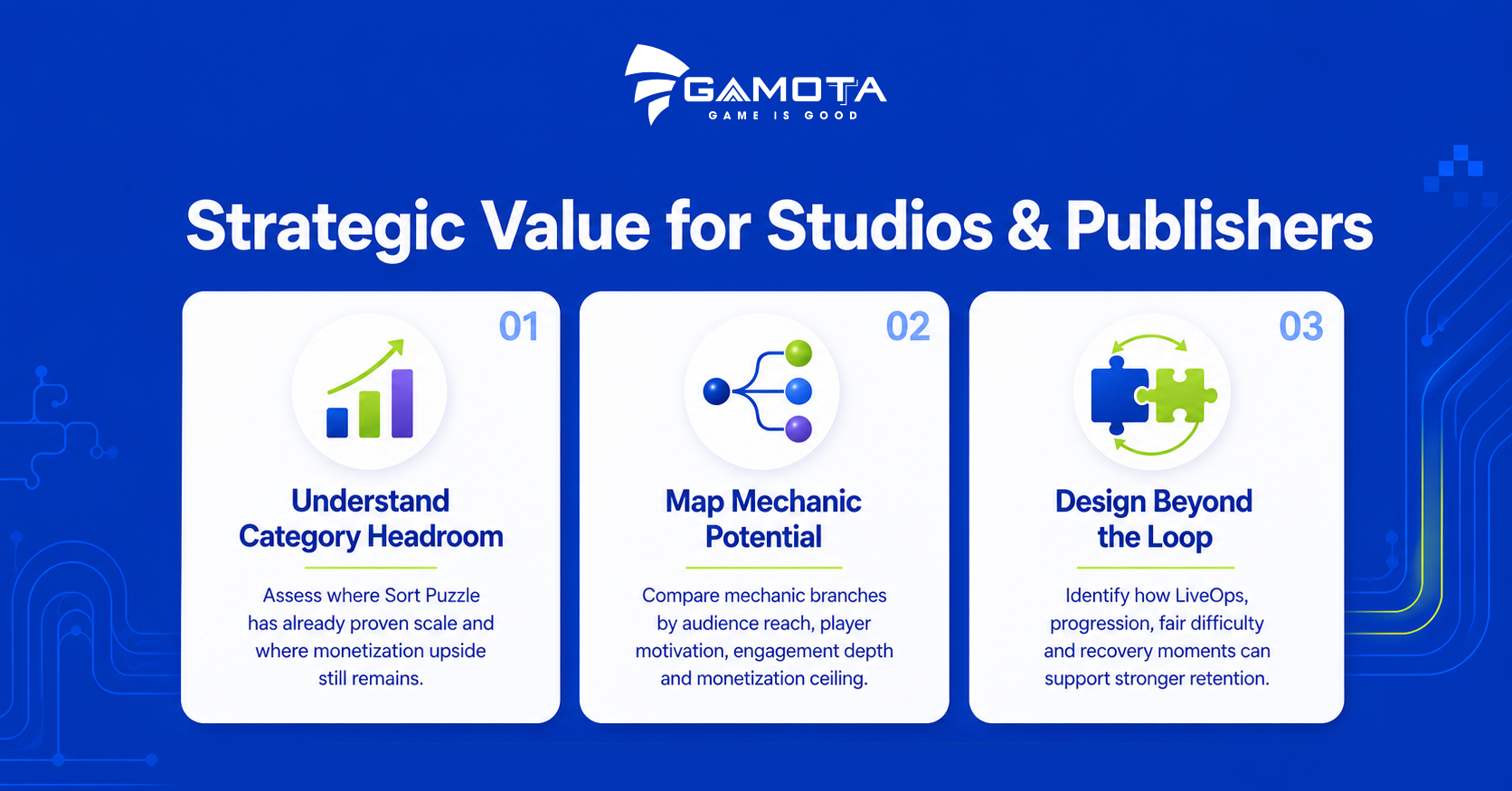 GAMOTA
GAME IS GOOD

Strategic Value for Studios & Publishers

01

Understand Category Headroom

Assess where Sort Puzzle has already proven scale and where monetization upside still remains.

02

Map Mechanic Potential

Compare mechanic branches by audience reach, player motivation, engagement depth and monetization ceiling.

03

Design Beyond the Loop

Identify how LiveOps, progression, fair difficulty and recovery moments can support stronger retention.